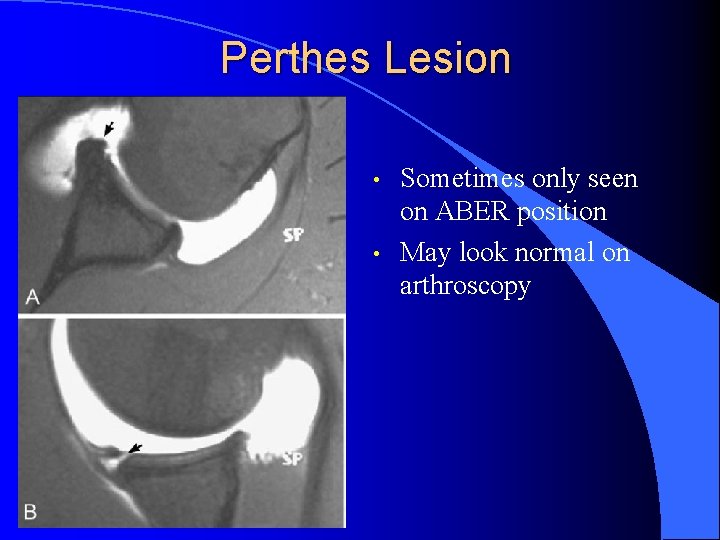 Perthes Lesion

SP

A

SP

B

• Sometimes only seen on ABER position

• May look normal on arthroscopy